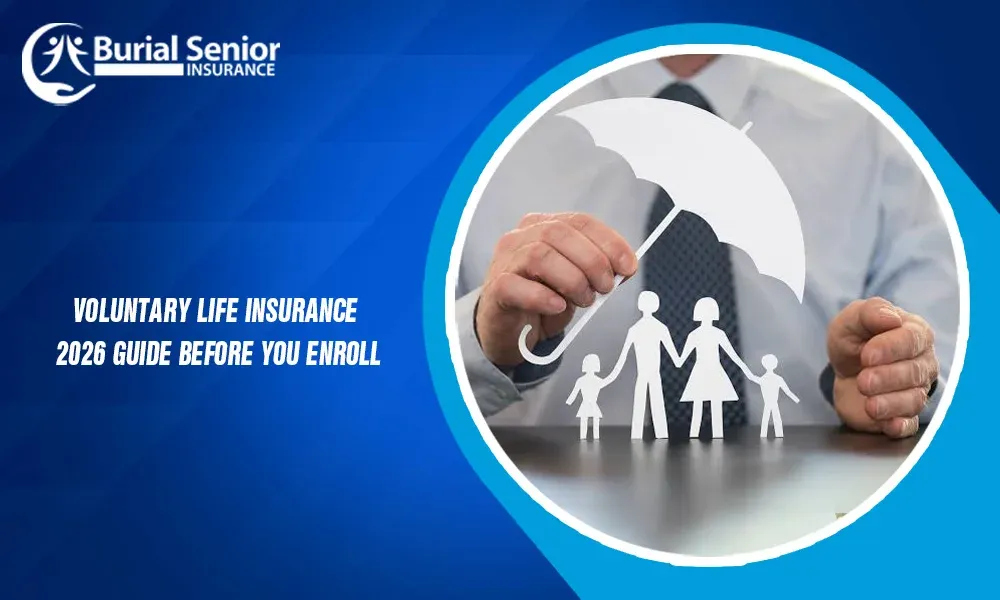 Burial Senior
INSURANCE

VOLUNTARY LIFE INSURANCE
2026 GUIDE BEFORE YOU ENROLL